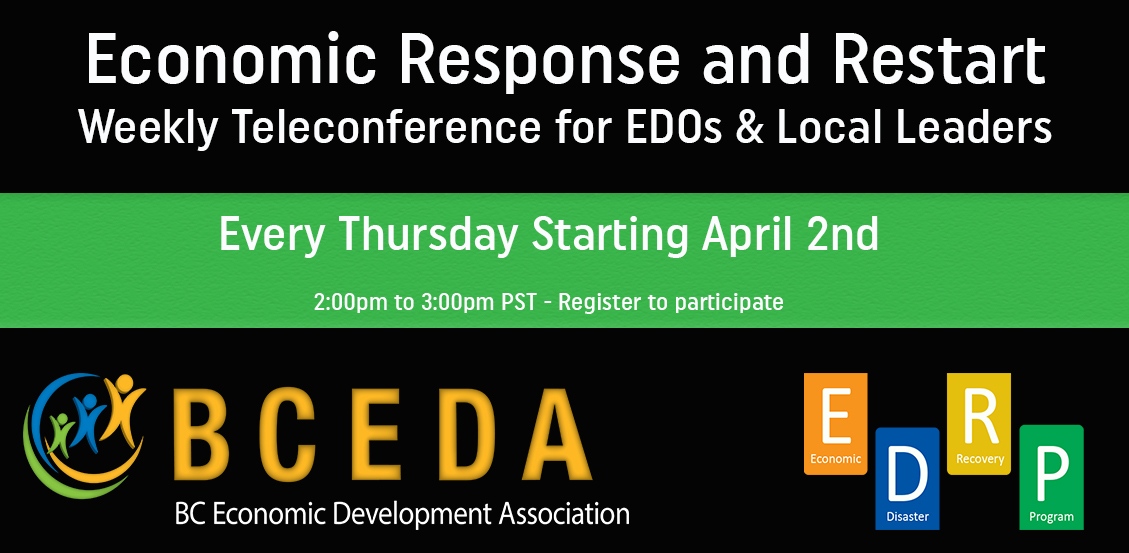 Economic Response and Restart
Weekly Teleconference for EDOs & Local Leaders

Every Thursday Starting April 2nd

2:00pm to 3:00pm PST - Register to participate

BCEDA
BC Economic Development Association

E
Economic
D
Disaster
R
Recovery
P
Program